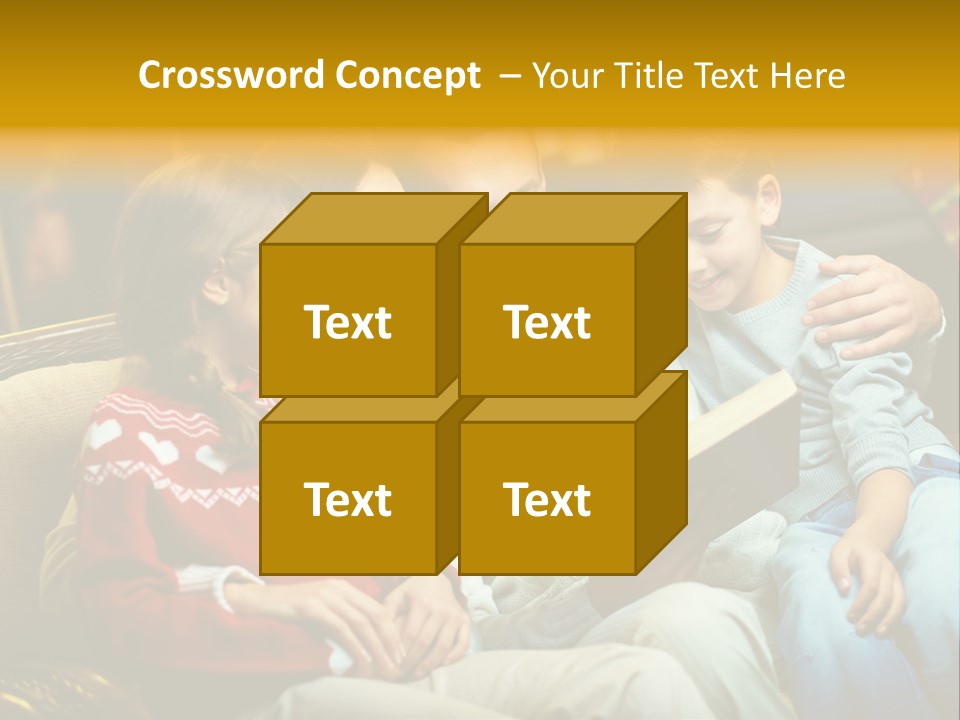 Crossword Concept – Your Title Text Here

Text

Text

Text

Text